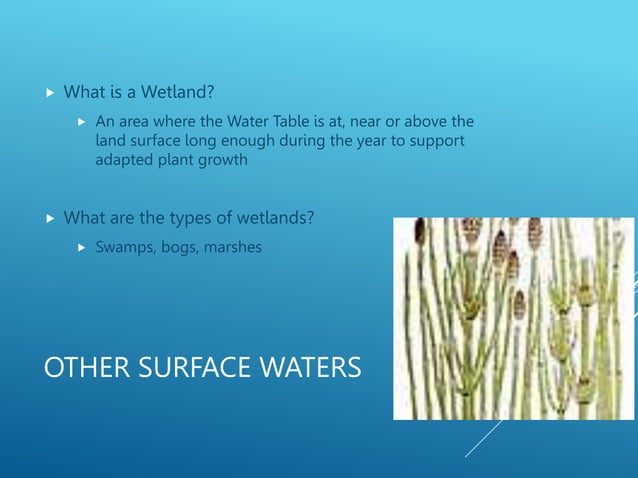 What is a Wetland?

An area where the Water Table is at, near or above the land surface long enough during the year to support adapted plant growth

What are the types of wetlands?

Swamps, bogs, marshes

OTHER SURFACE WATERS